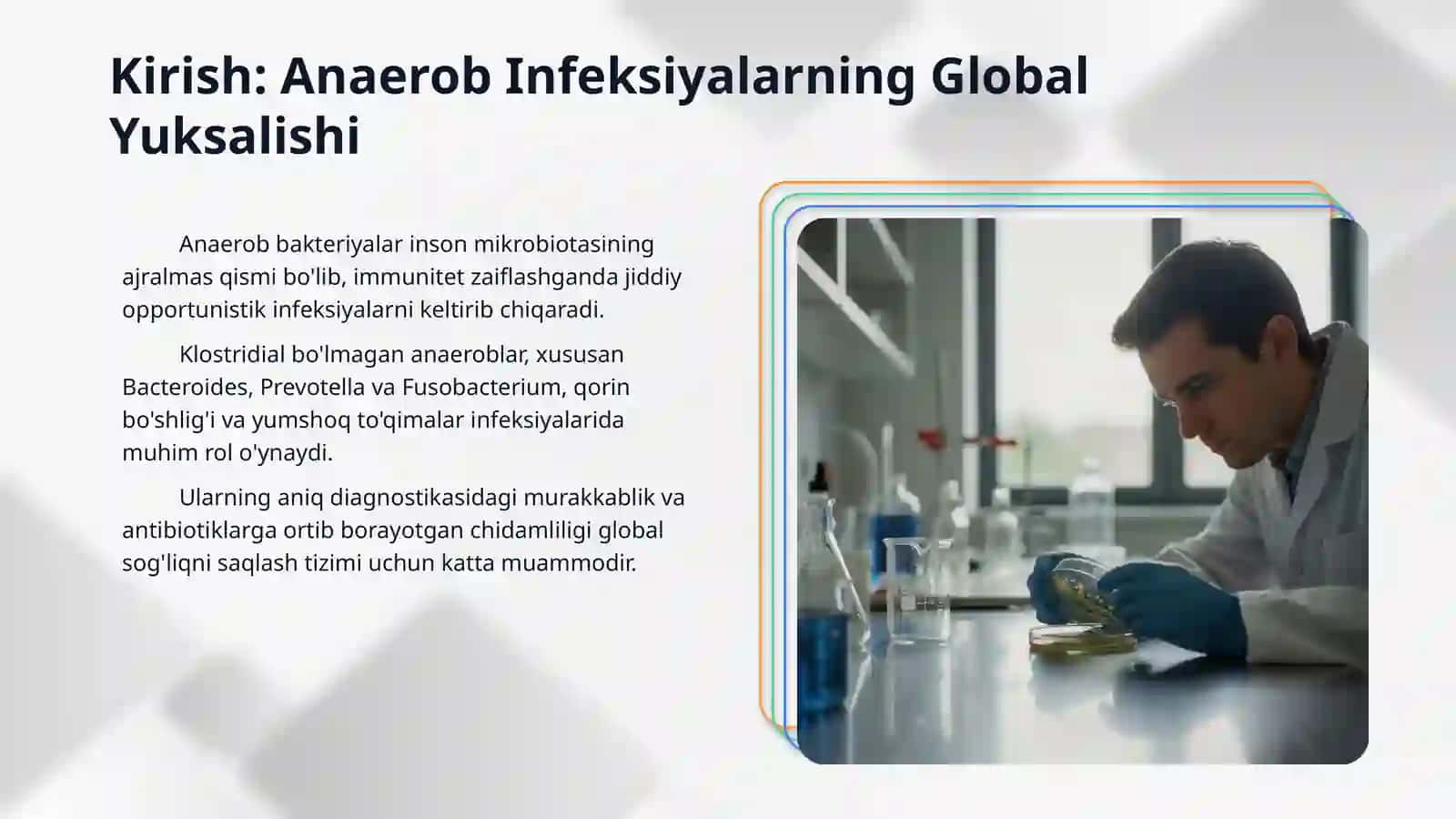 Kirish: Anaerob Infeksiyalarning Global Yuksalishi

Anaerob bakteriyalar inson mikrobiotasining ajralmas qismi bo'lib, immunitet zaiflashganda jiddiy opportunistik infeksiyalarni keltirib chiqaradi.

Klostridial bo'lmagan anaeroblar, xususan Bacteroides, Prevotella va Fusobacterium, qorin bo'shlig'i va yumshoq to'qimalar infeksiyalarida muhim rol o'ynaydi.

Ularning aniq diagnostikasidagi murakkablik va antibiotiklarga ortib borayotgan chidamliligi global sog'liqni saqlash tizimi uchun katta muammodir.